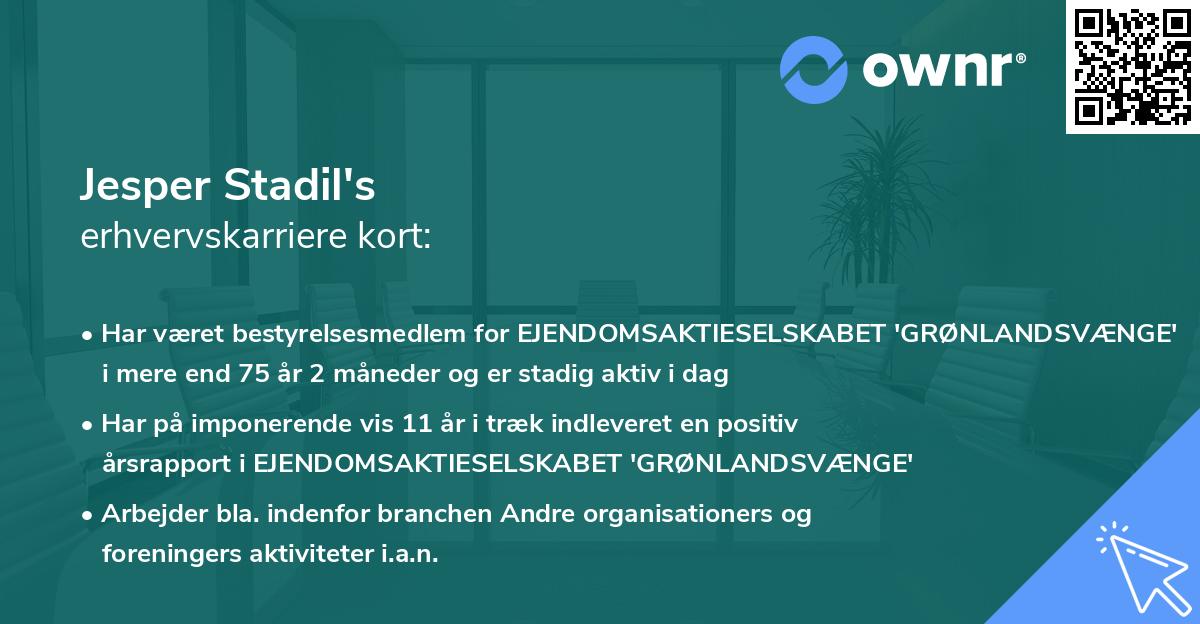 ownr®

Jesper Stadil's
erhvervskarriere kort:

• Har været bestyrelsesmedlem for EJENDOMSAKTIESELSKABET 'GRØNLANDSVÆNGE' i mere end 75 år 2 måneder og er stadig aktiv i dag

• Har på imponerende vis 11 år i træk indleveret en positiv årsrapport i EJENDOMSAKTIESELSKABET 'GRØNLANDSVÆNGE'

• Arbejder bla. indenfor branchen Andre organisationers og foreningers aktiviteter i.a.n.